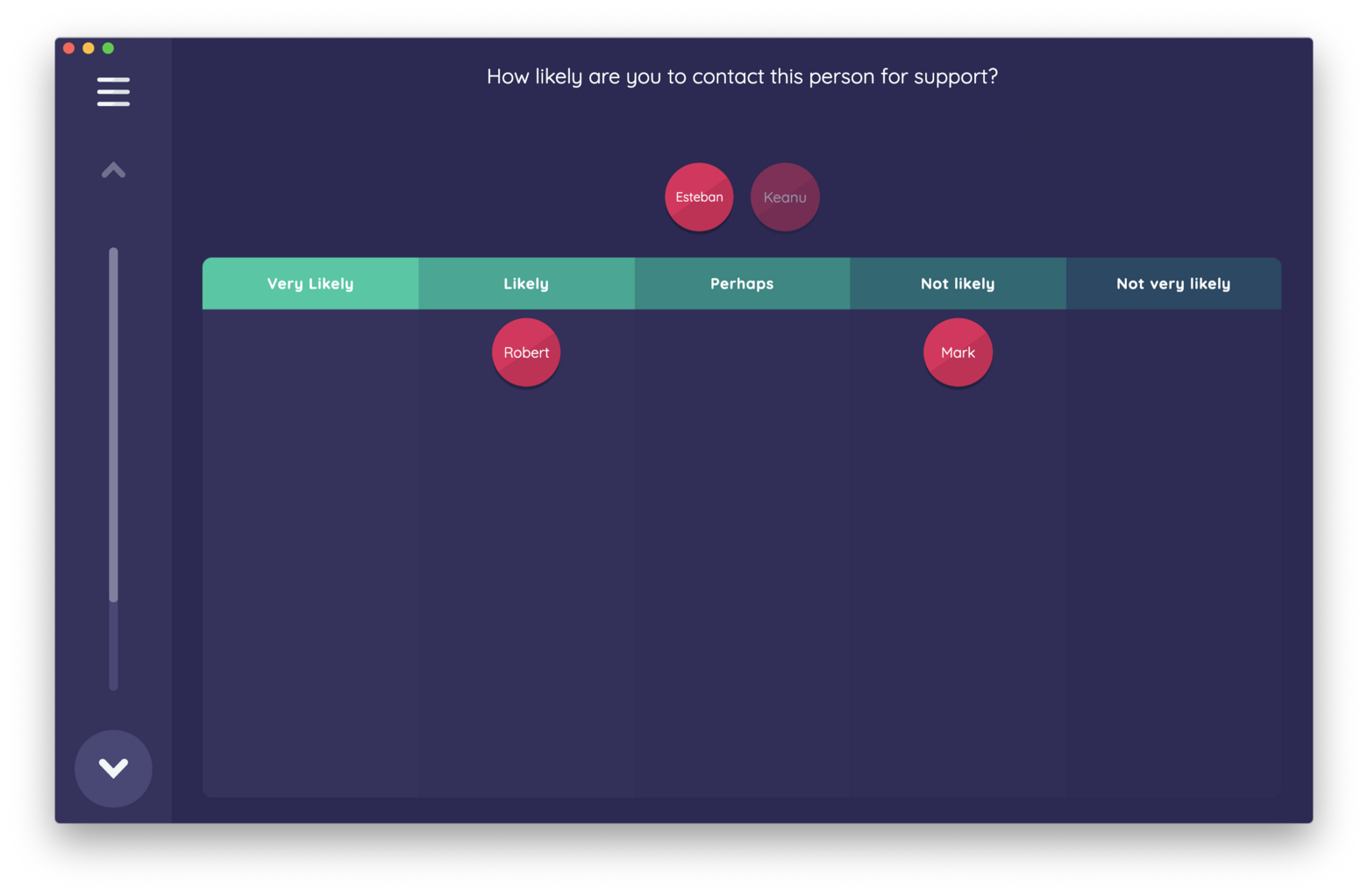 How likely are you to contact this person for support?

Esteban Keanu

| Very Likely | Likely | Perhaps | Not likely | Not very likely |
|---|---|---|---|---|
| | Robert | | Mark | |